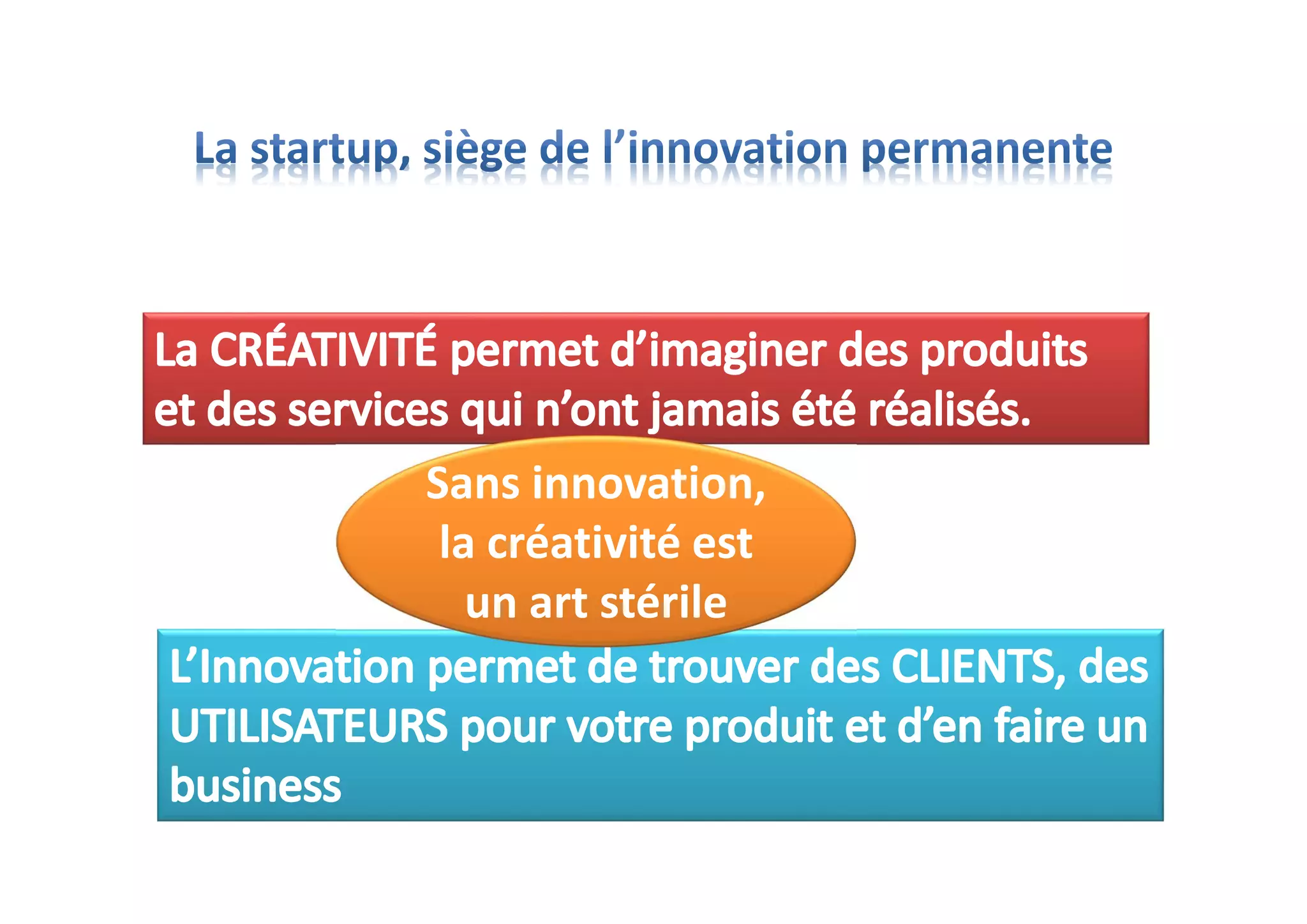 La startup, siège de l’innovation permanente

La CRÉATIVITÉ permet d’imaginer des produits et des services qui n’ont jamais été réalisés.

Sans innovation,
la créativité est
un art stérile

L’Innovation permet de trouver des CLIENTS, des UTILISATEURS pour votre produit et d’en faire un business